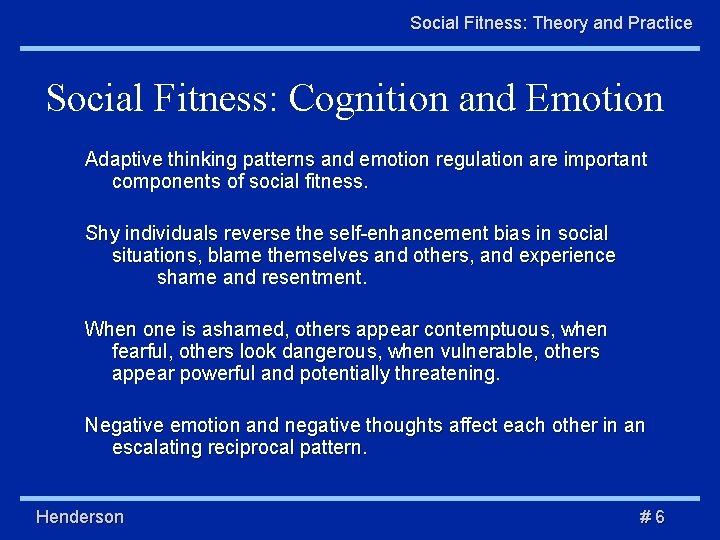 Social Fitness: Theory and Practice

Social Fitness: Cognition and Emotion

Adaptive thinking patterns and emotion regulation are important components of social fitness.

Shy individuals reverse the self-enhancement bias in social situations, blame themselves and others, and experience shame and resentment.

When one is ashamed, others appear contemptuous, when fearful, others look dangerous, when vulnerable, others appear powerful and potentially threatening.

Negative emotion and negative thoughts affect each other in an escalating reciprocal pattern.

Henderson

# 6